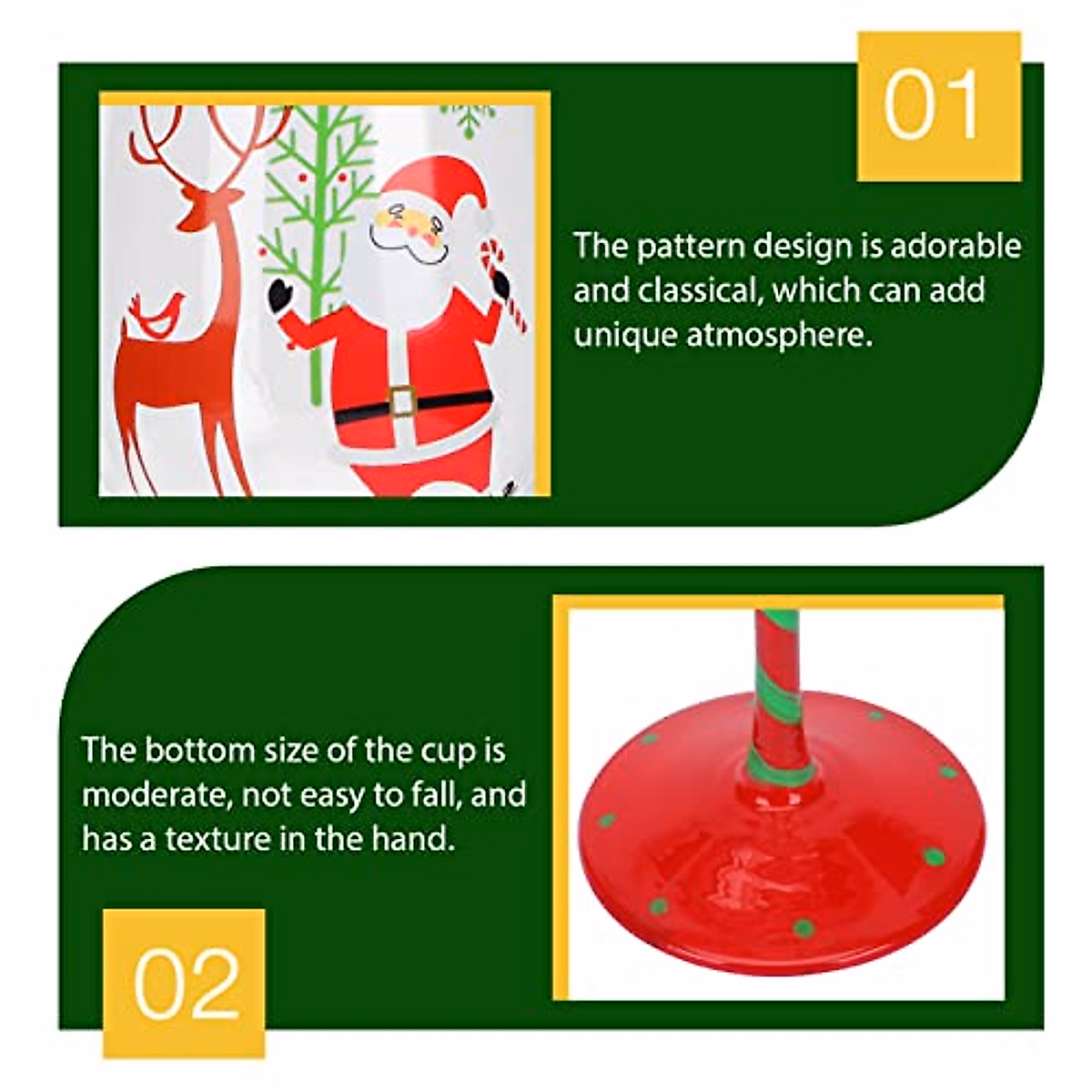 01

The pattern design is adorable and classical, which can add unique atmosphere.

The bottom size of the cup is moderate, not easy to fall, and has a texture in the hand.

02